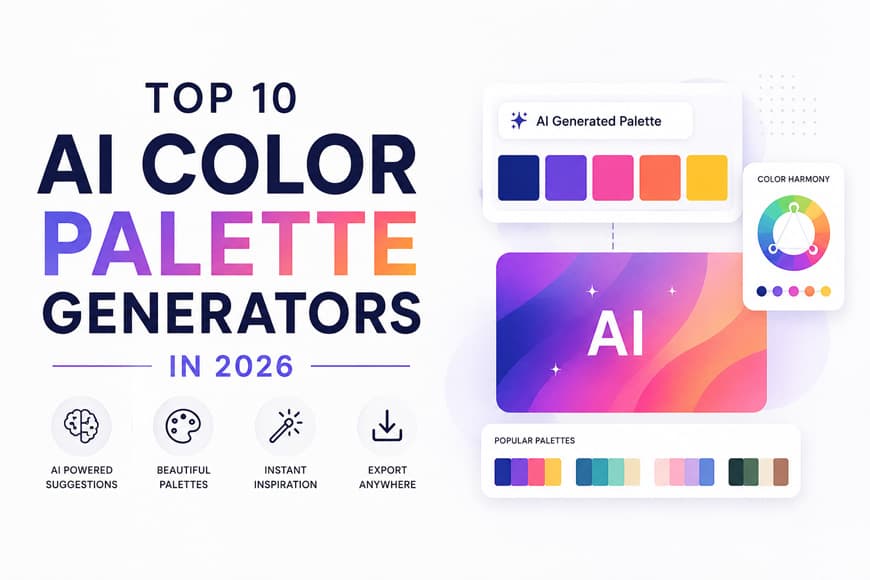 TOP 10
AI COLOR PALETTE GENERATORS
IN 2026

AI POWERED SUGGESTIONS

BEAUTIFUL PALETTES

INSTANT INSPIRATION

EXPORT ANYWHERE

AI Generated Palette

COLOR HARMONY

AI

POPULAR PALETTES